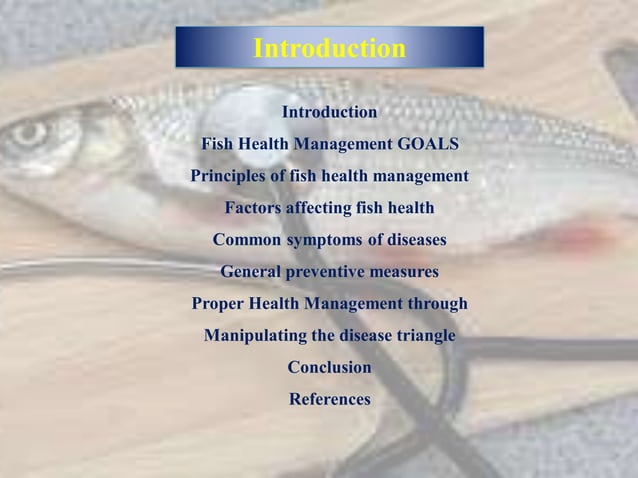 Introduction

Introduction

Fish Health Management GOALS

Principles of fish health management

Factors affecting fish health

Common symptoms of diseases

General preventive measures

Proper Health Management through

Manipulating the disease triangle

Conclusion

References